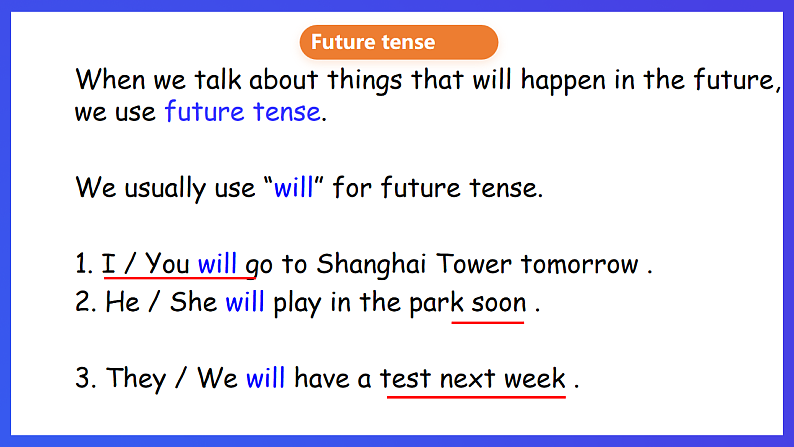 Future tense

When we talk about things that will happen in the future, we use future tense.

We usually use “will” for future tense.

1. I / You will go to Shanghai Tower tomorrow .
2. He / She will play in the park soon .

3. They / We will have a test next week .